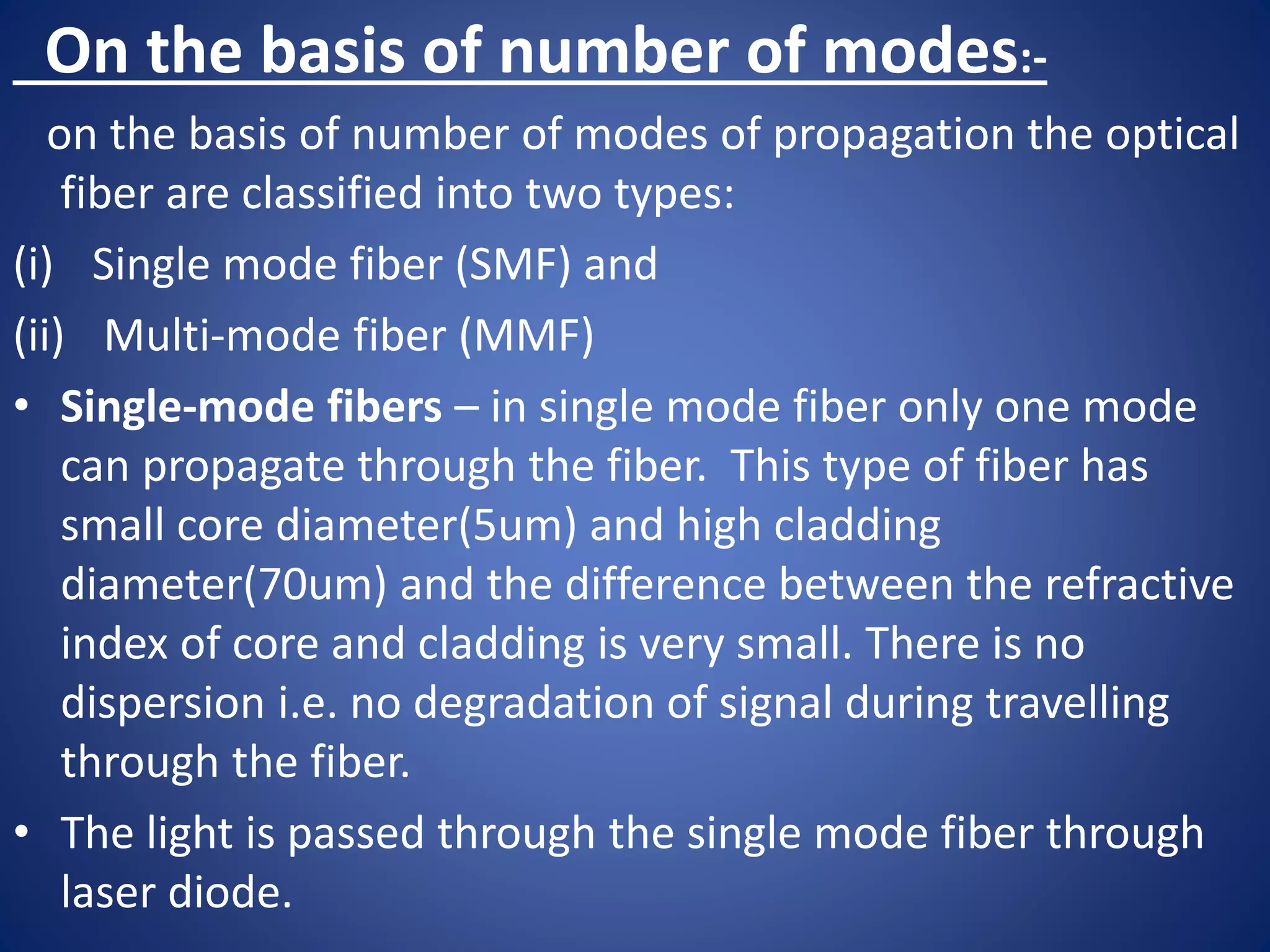 On the basis of number of modes:-

on the basis of number of modes of propagation the optical fiber are classified into two types:

(i) Single mode fiber (SMF) and

(ii) Multi-mode fiber (MMF)

• Single-mode fibers – in single mode fiber only one mode can propagate through the fiber. This type of fiber has small core diameter(5um) and high cladding diameter(70um) and the difference between the refractive index of core and cladding is very small. There is no dispersion i.e. no degradation of signal during travelling through the fiber.

• The light is passed through the single mode fiber through laser diode.